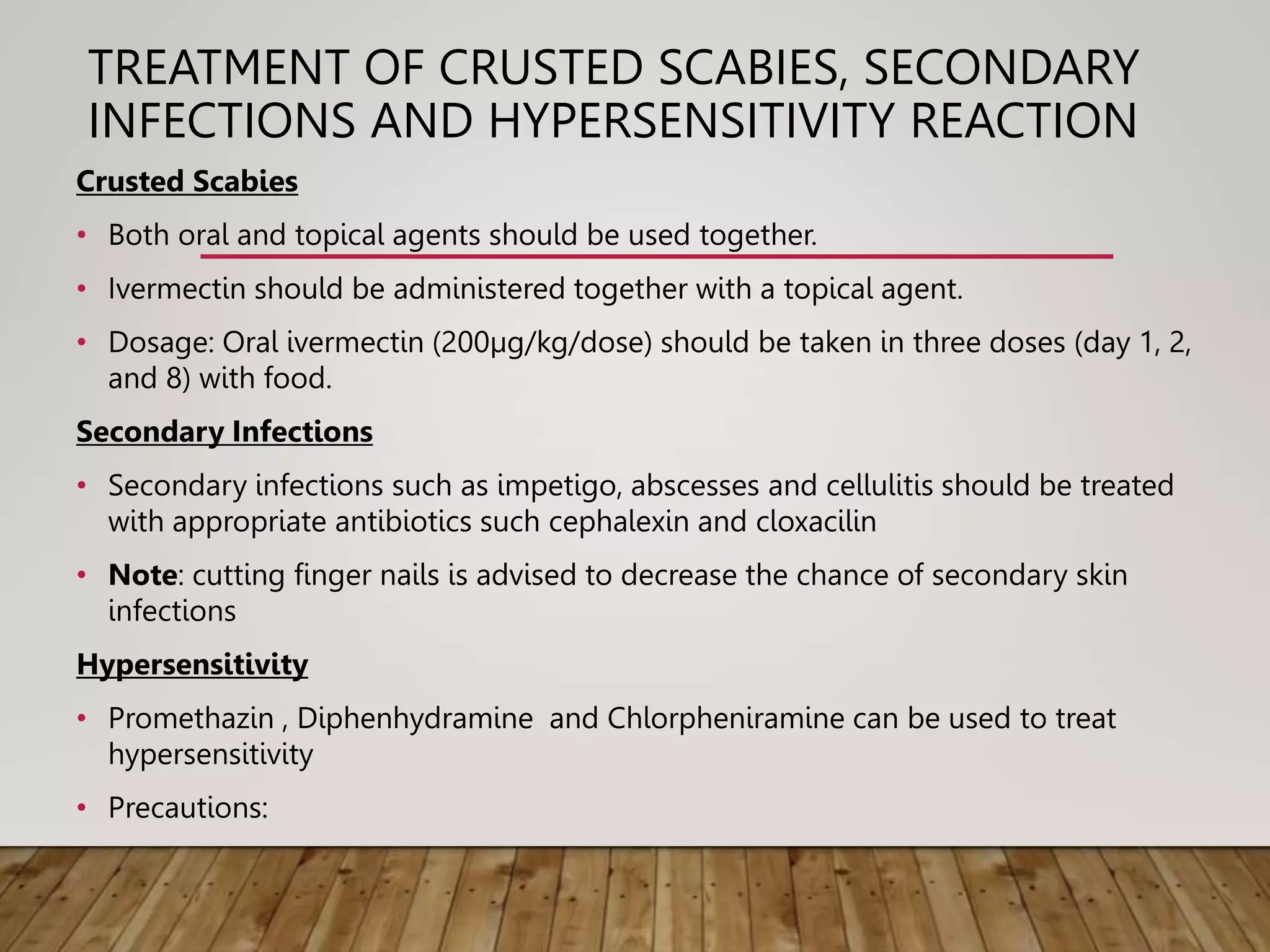 TREATMENT OF CRUSTED SCABIES, SECONDARY INFECTIONS AND HYPERSENSITIVITY REACTION

Crusted Scabies

• Both oral and topical agents should be used together.

• Ivermectin should be administered together with a topical agent.

• Dosage: Oral ivermectin (200μg/kg/dose) should be taken in three doses (day 1, 2, and 8) with food.

Secondary Infections

• Secondary infections such as impetigo, abscesses and cellulitis should be treated with appropriate antibiotics such cephalexin and cloxacilin

• Note: cutting finger nails is advised to decrease the chance of secondary skin infections

Hypersensitivity

• Promethazin , Diphenhydramine and Chlorpheniramine can be used to treat hypersensitivity

• Precautions: